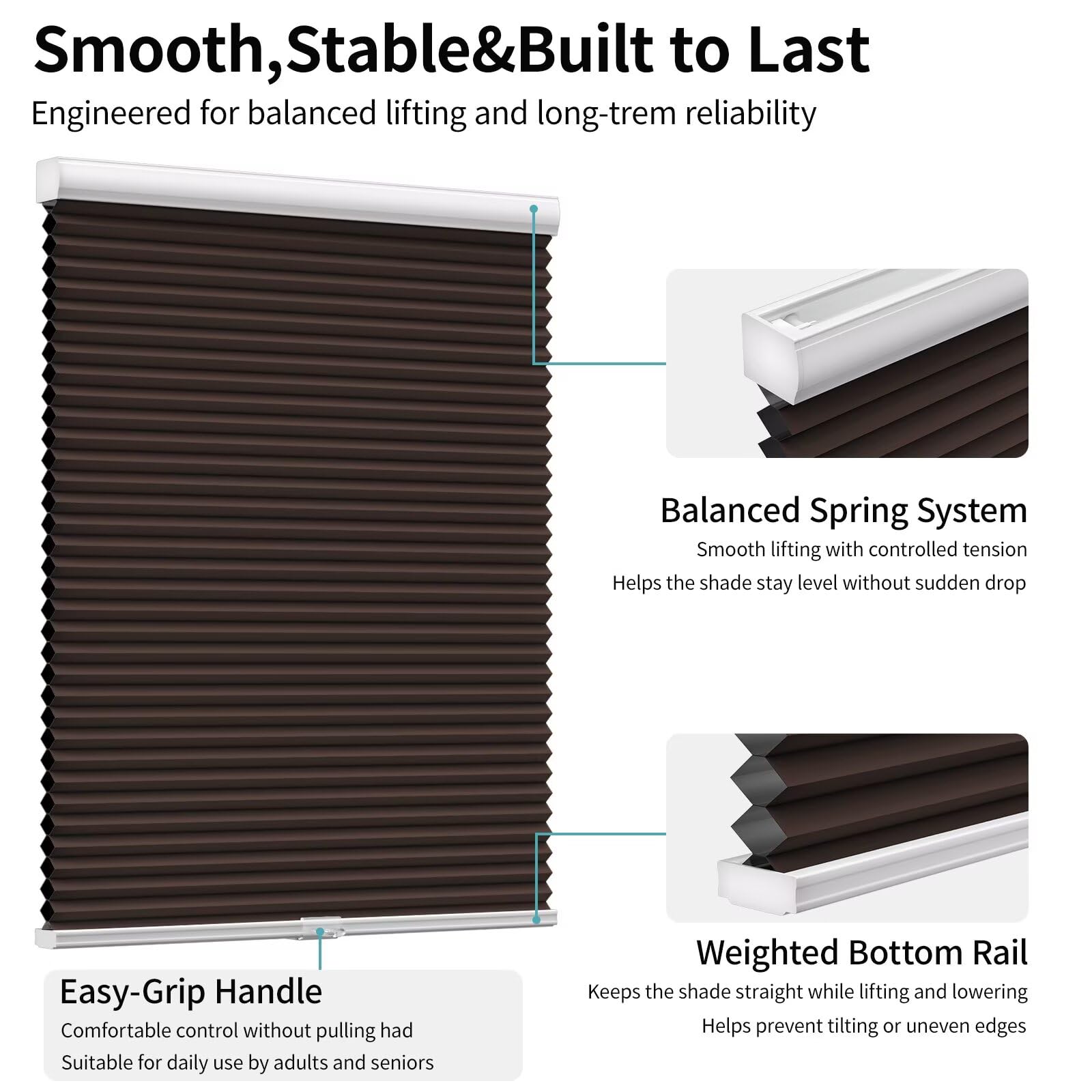 Smooth,Stable&Built to Last
Engineered for balanced lifting and long-trem reliability

Balanced Spring System
Smooth lifting with controlled tension
Helps the shade stay level without sudden drop

Weighted Bottom Rail
Keeps the shade straight while lifting and lowering
Helps prevent tilting or uneven edges

Easy-Grip Handle
Comfortable control without pulling had
Suitable for daily use by adults and seniors